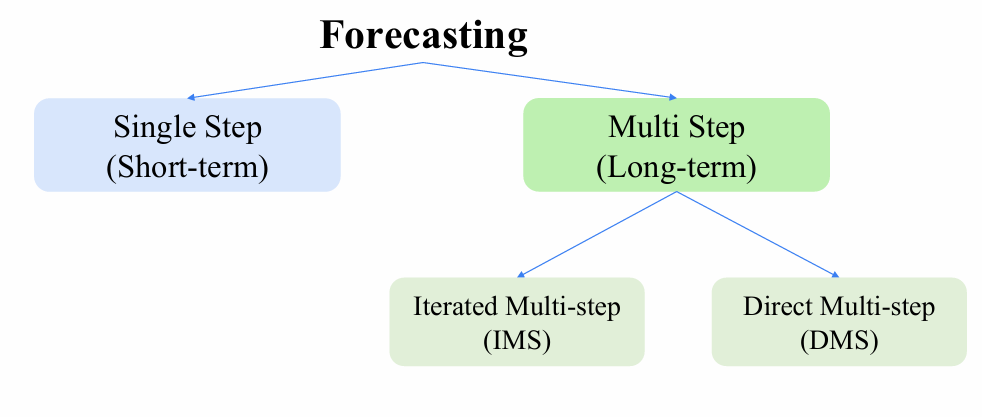 Forecasting

Single Step
(Short-term)

Multi Step
(Long-term)

Iterated Multi-step
(IMS)

Direct Multi-step
(DMS)